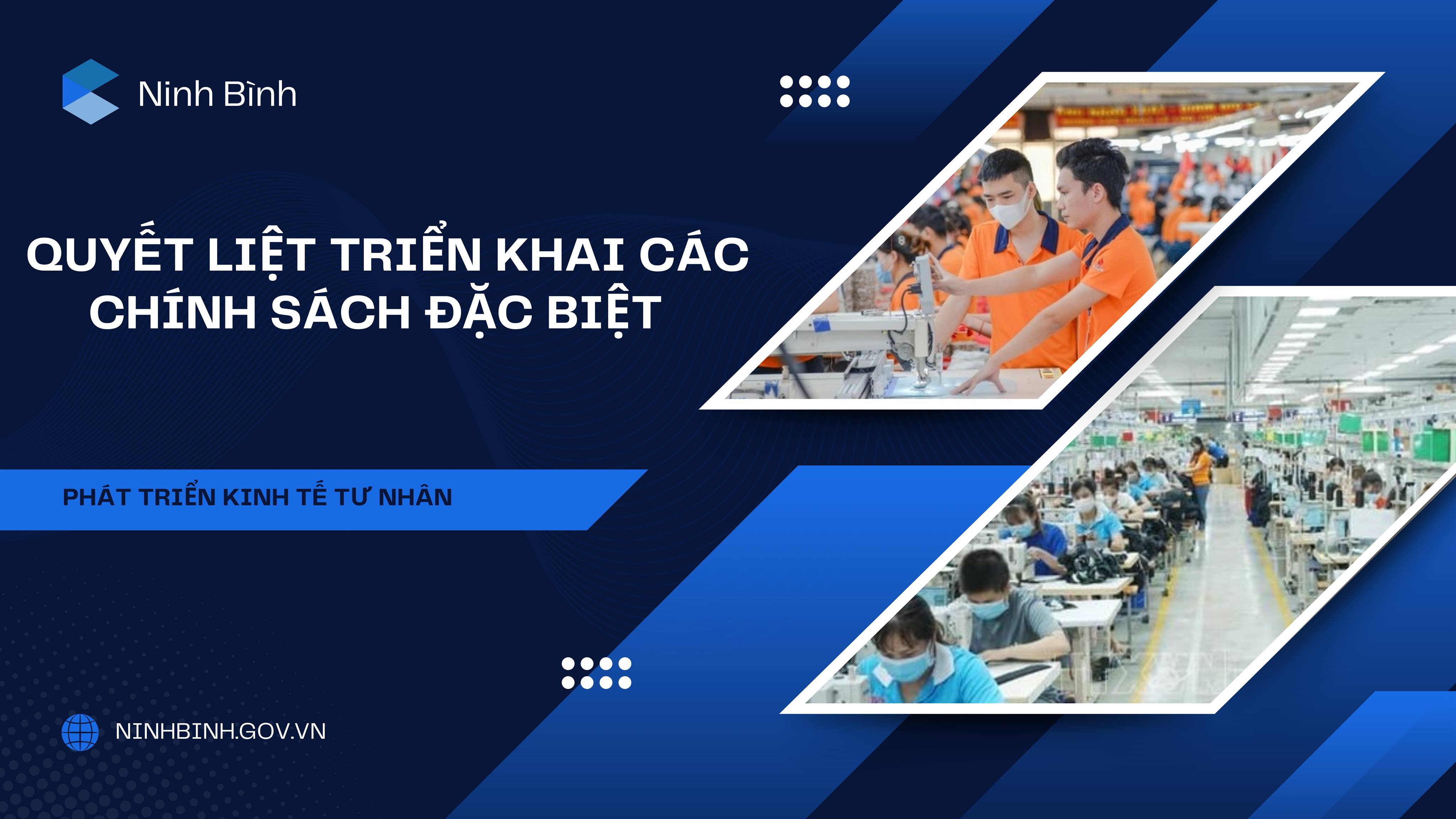 Ninh Bình

QUYẾT LIỆT TRIỂN KHAI CÁC CHÍNH SÁCH ĐẶC BIỆT

PHÁT TRIỂN KINH TẾ TƯ NHÂN

NINHBINH.GOV.VN